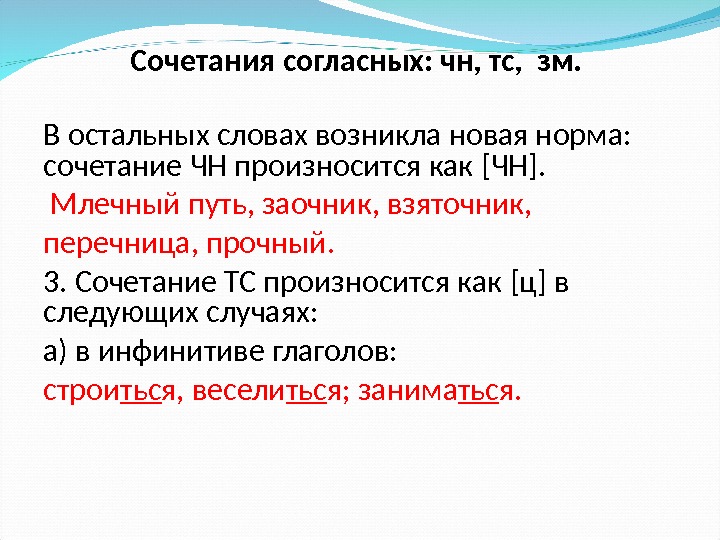 Сочетания согласных: чн, тс, зм.

В остальных словах возникла новая норма: сочетание ЧН произносится как [ЧН].

Млечный путь, заочник, взяточник,

перечница, прочный.

3. Сочетание ТС произносится как [ц] в следующих случаях:

а) в инфинитиве глаголов:

строиться, веселиться; заниматься.